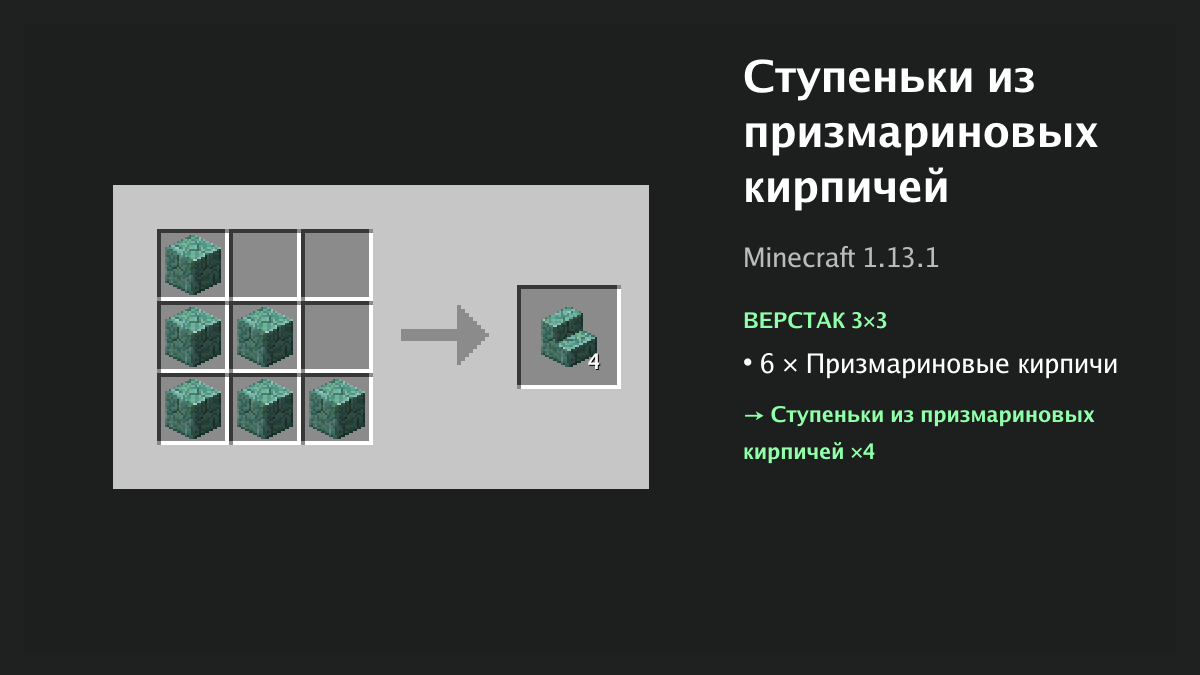 4

Ступеньки из призмариновых кирпичей

Minecraft 1.13.1

ВЕРСТАК 3×3

• 6 × Призмариновые кирпичи

→ Ступеньки из призмариновых кирпичей ×4